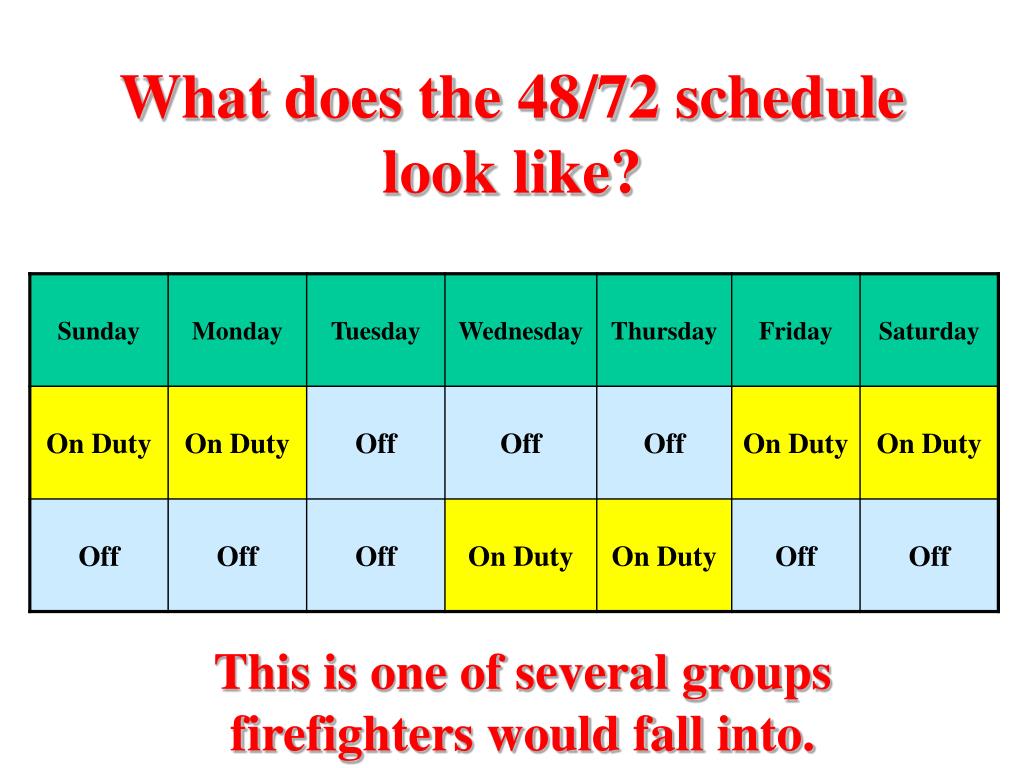 What does the 48/72 schedule look like?

| Sunday | Monday | Tuesday | Wednesday | Thursday | Friday | Saturday |
|---|---|---|---|---|---|---|
| On Duty | On Duty | Off | Off | Off | On Duty | On Duty |
| Off | Off | Off | On Duty | On Duty | Off | Off |

This is one of several groups firefighters would fall into.